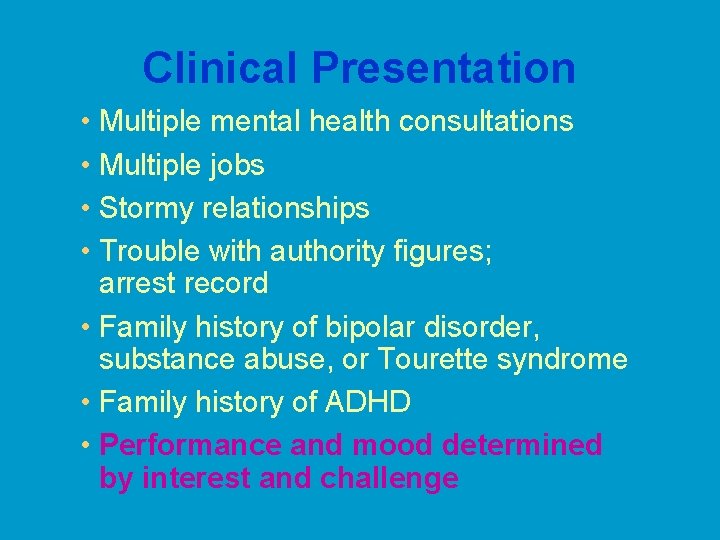 Clinical Presentation

• Multiple mental health consultations
• Multiple jobs
• Stormy relationships
• Trouble with authority figures; arrest record
• Family history of bipolar disorder, substance abuse, or Tourette syndrome
• Family history of ADHD
• Performance and mood determined by interest and challenge